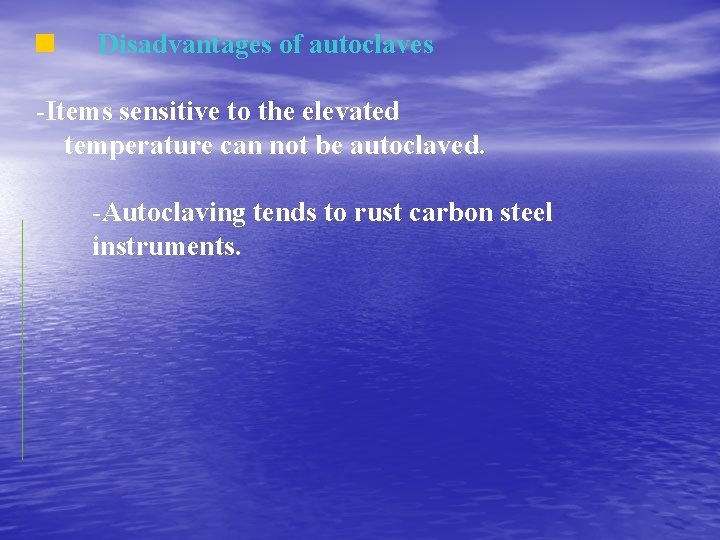 Disadvantages of autoclaves

-Items sensitive to the elevated temperature can not be autoclaved.

-Autoclaving tends to rust carbon steel instruments.